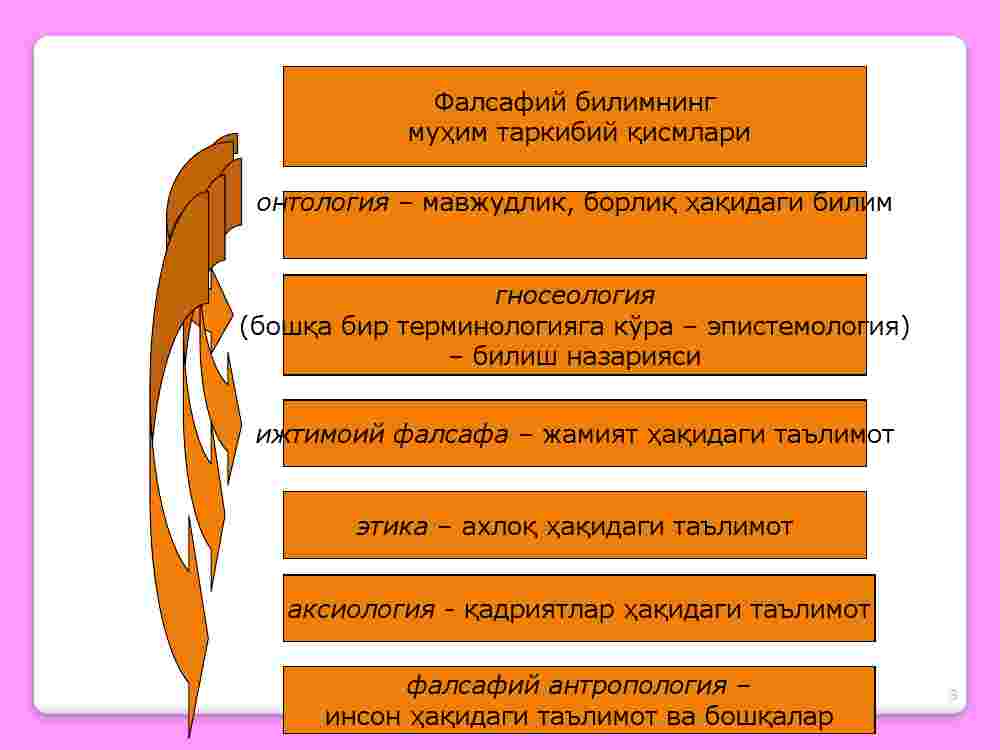 Фалсафий билимнинг муҳим таркибий қисмлари

онтология – мавжудлик, борлиқ ҳақидаги билим

гносеология (бошқа бир терминологияга кўра – эпистемология) – билиш назарияси

ижтимоий фалсафа – жамият ҳақидаги таълимот

этика – ахлоқ ҳақидаги таълимот

аксиология - қадриятлар ҳақидаги таълимот

фалсафий антропология – инсон ҳақидаги таълимот ва бошқалар

3